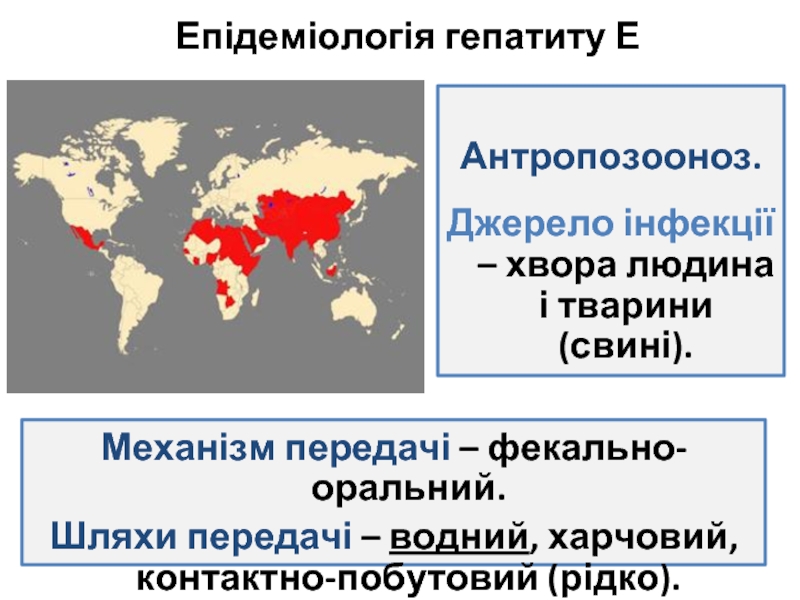 Епідеміологія гепатиту Е

Антропозооноз.

Джерело інфекції – хвора людина і тварини (свині).

Механізм передачі – фекально-оральний.

Шляхи передачі – водний, харчовий, контактно-побутовий (рідко).